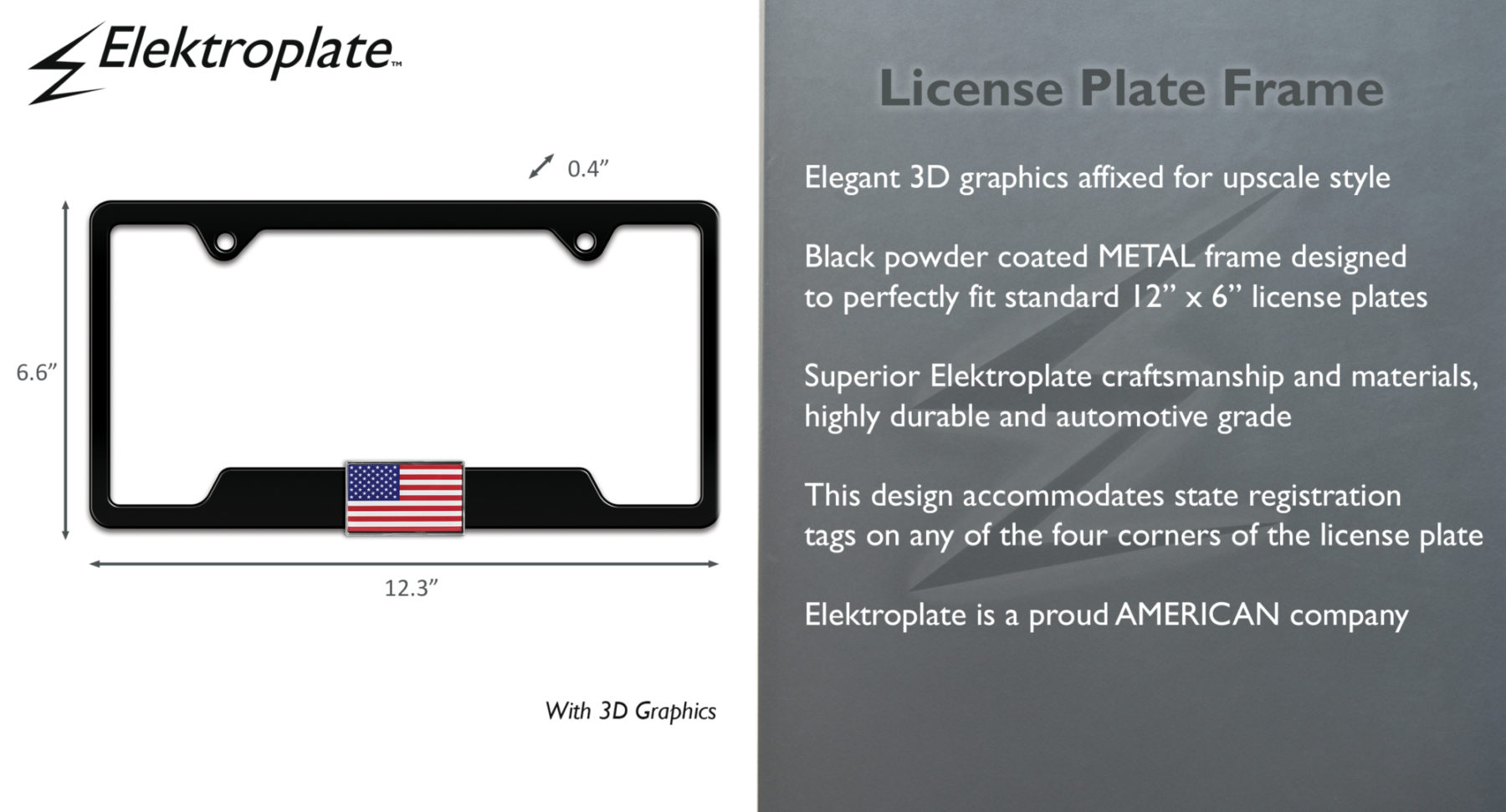 Elektroplate™

0.4”

6.6”

12.3”

With 3D Graphics

License Plate Frame

Elegant 3D graphics affixed for upscale style

Black powder coated METAL frame designed to perfectly fit standard 12” x 6” license plates

Superior Elektroplate craftsmanship and materials, highly durable and automotive grade

This design accommodates state registration tags on any of the four corners of the license plate

Elektroplate is a proud AMERICAN company